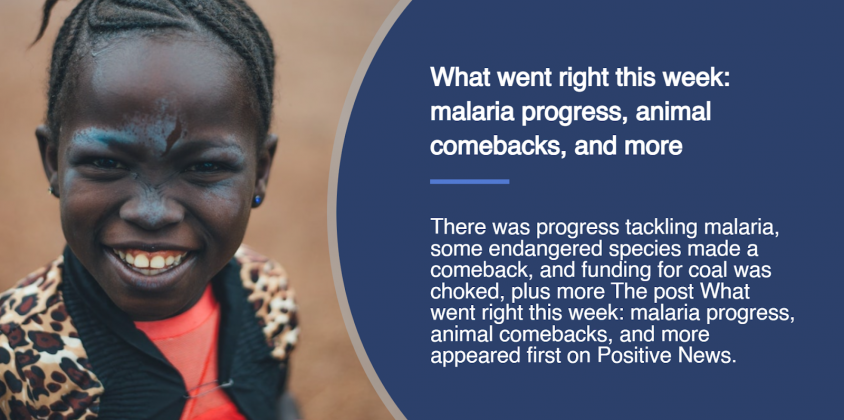 What went right this week: malaria progress, animal comebacks, and more

There was progress tackling malaria, some endangered species made a comeback, and funding for coal was choked, plus more The post What went right this week: malaria progress, animal comebacks, and more appeared first on Positive News.